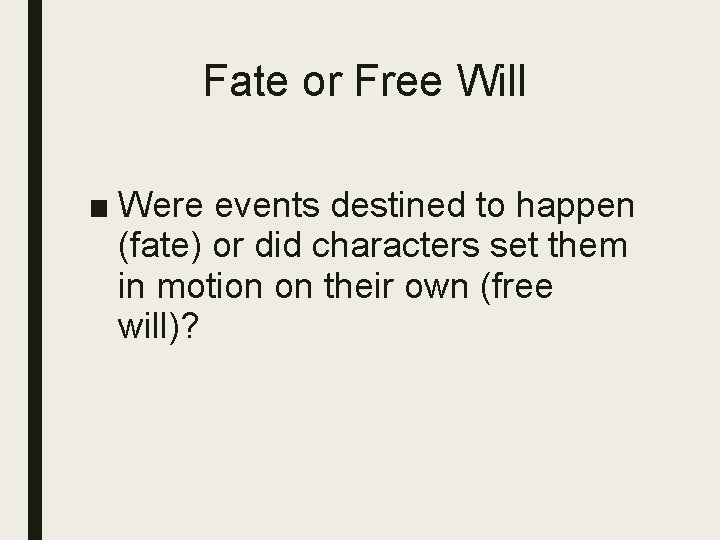 Fate or Free Will

■ Were events destined to happen (fate) or did characters set them in motion on their own (free will)?